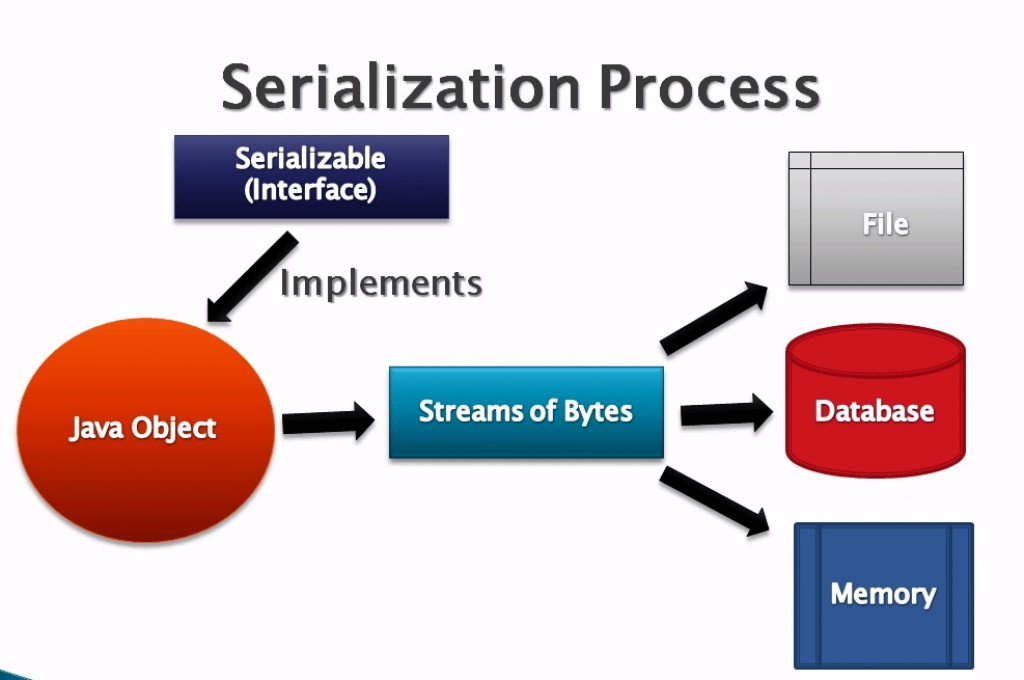 Serialization Process

Serializable (Interface)

Implements

Java Object

Streams of Bytes

File

Database

Memory